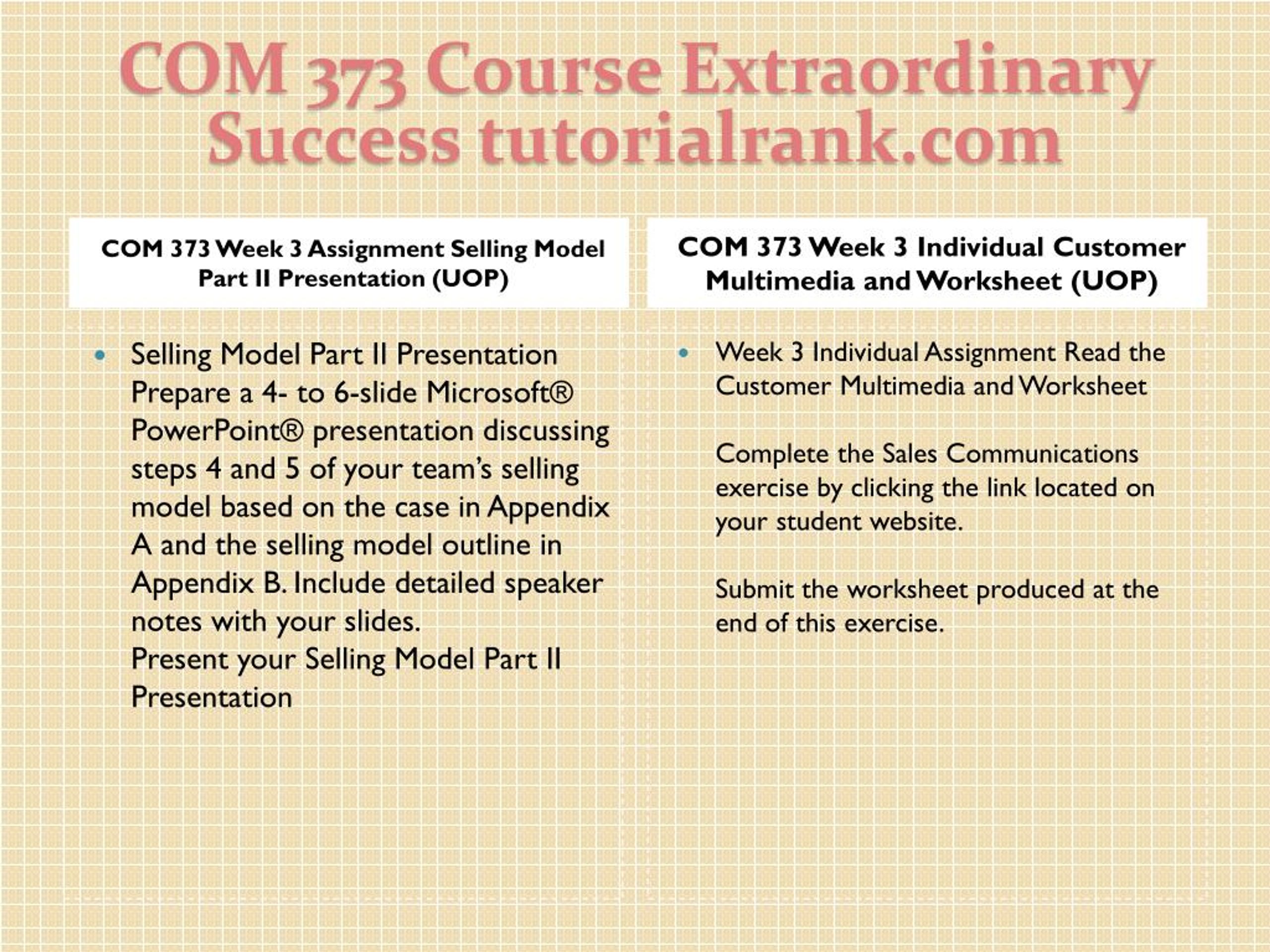 COM 373 Course Extraordinary Success tutorialrank.com

COM 373 Week 3 Assignment Selling Model Part II Presentation (UOP)

• Selling Model Part II Presentation
Prepare a 4- to 6-slide Microsoft® PowerPoint® presentation discussing steps 4 and 5 of your team's selling model based on the case in Appendix A and the selling model outline in Appendix B. Include detailed speaker notes with your slides.
Present your Selling Model Part II Presentation

COM 373 Week 3 Individual Customer Multimedia and Worksheet (UOP)

• Week 3 Individual Assignment Read the Customer Multimedia and Worksheet

Complete the Sales Communications exercise by clicking the link located on your student website.

Submit the worksheet produced at the end of this exercise.